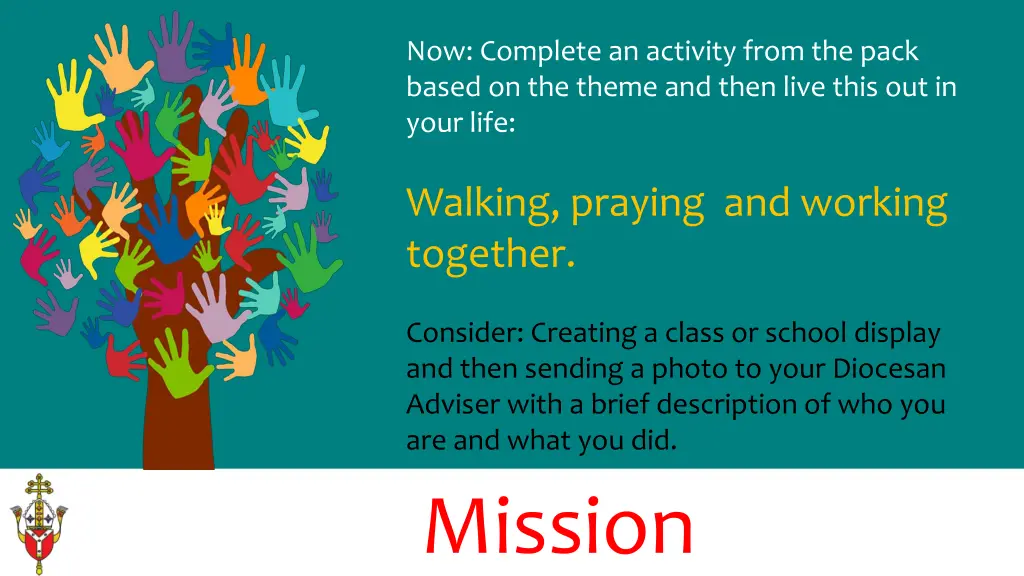 Now: Complete an activity from the pack based on the theme and then live this out in your life:

Walking, praying  and working together.

Consider: Creating a class or school display and then sending a photo to your Diocesan Adviser with a brief description of who you are and what you did.

Mission